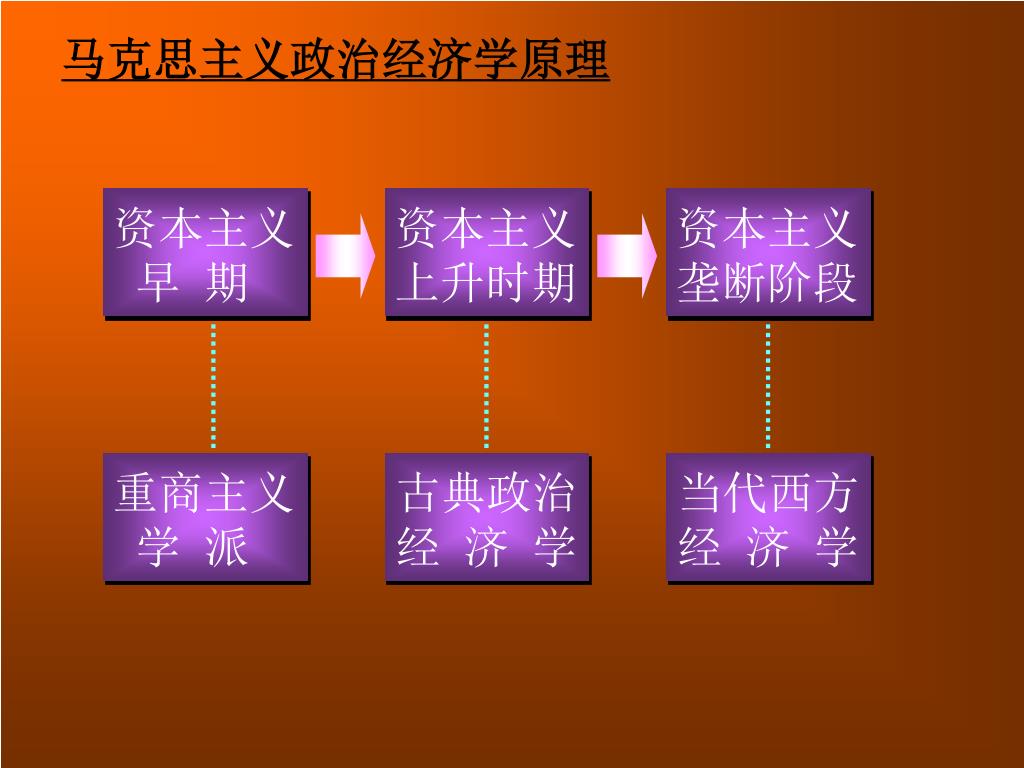 马克思主义政治经济学原理

资本主义
早 期

资本主义
上升时期

资本主义
垄断阶段

重商主义
学 派

古典政治
经 济 学

当代西方
经 济 学